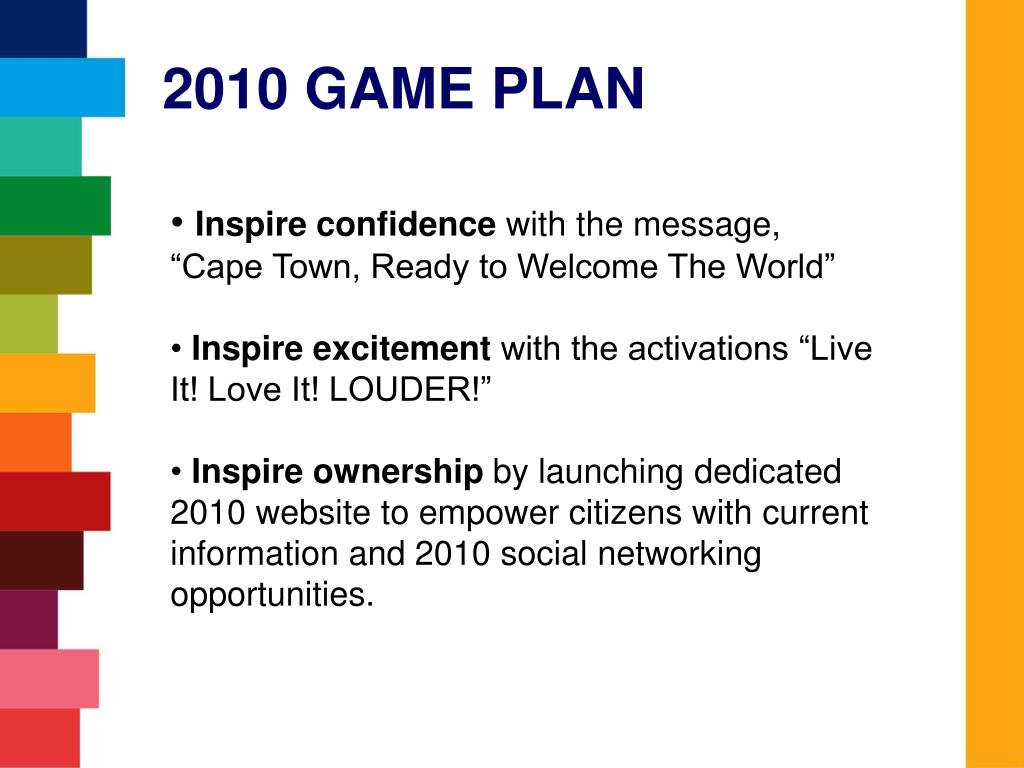 2010 GAME PLAN

• Inspire confidence with the message, “Cape Town, Ready to Welcome The World”

• Inspire excitement with the activations “Live It! Love It! LOUDER!”

• Inspire ownership by launching dedicated 2010 website to empower citizens with current information and 2010 social networking opportunities.